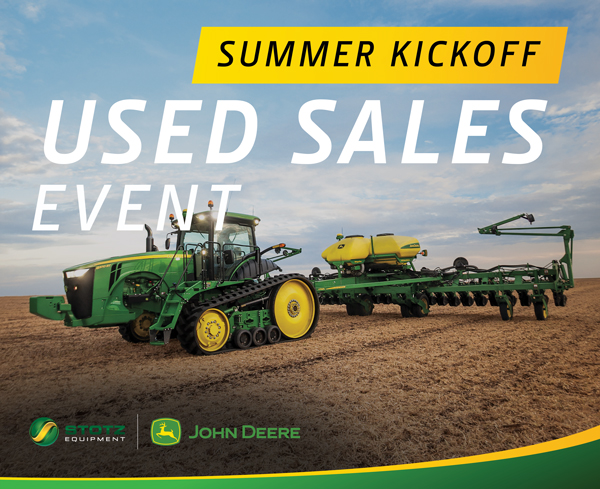 SUMMER KICKOFF
USED SALES
EVENT

STOTZ
EQUIPMENT

JOHN DEERE